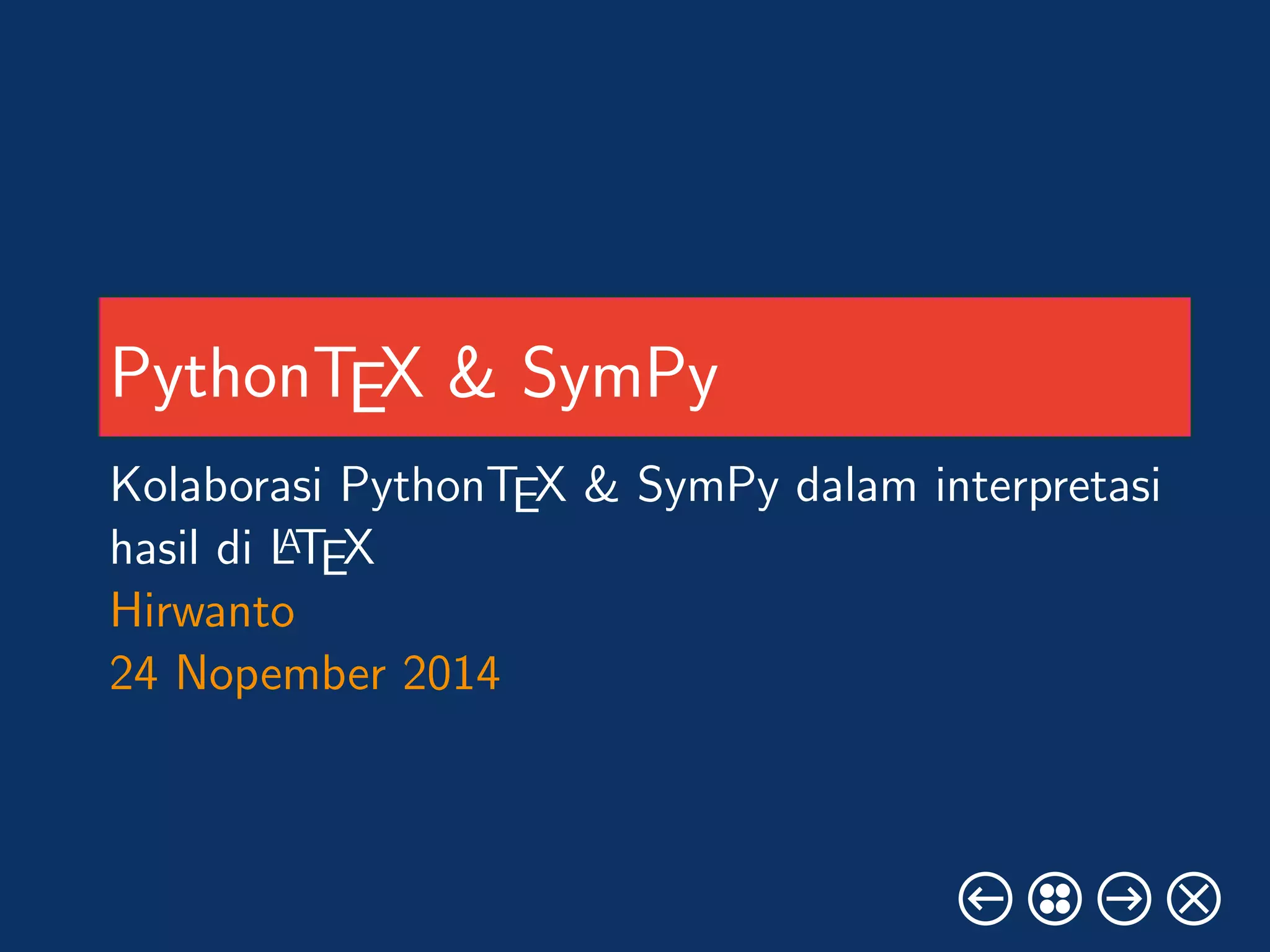 PythonTEX & SymPy

Kolaborasi PythonTEX & SymPy dalam interpretasi hasil di LATEX

Hirwanto

24 Nopember 2014